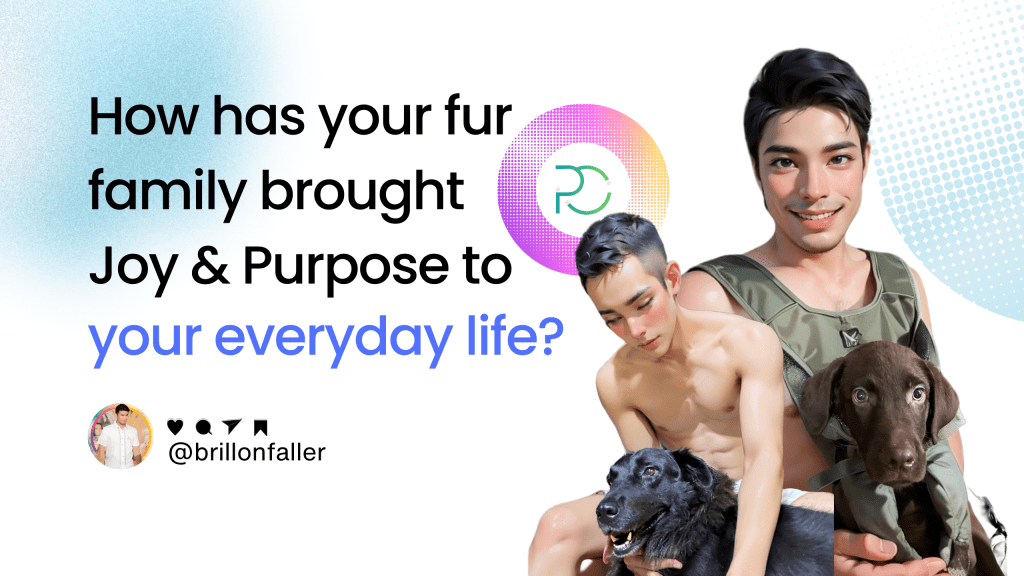 How has your fur family brought Joy & Purpose to your everyday life?

PC

@brillonfaller